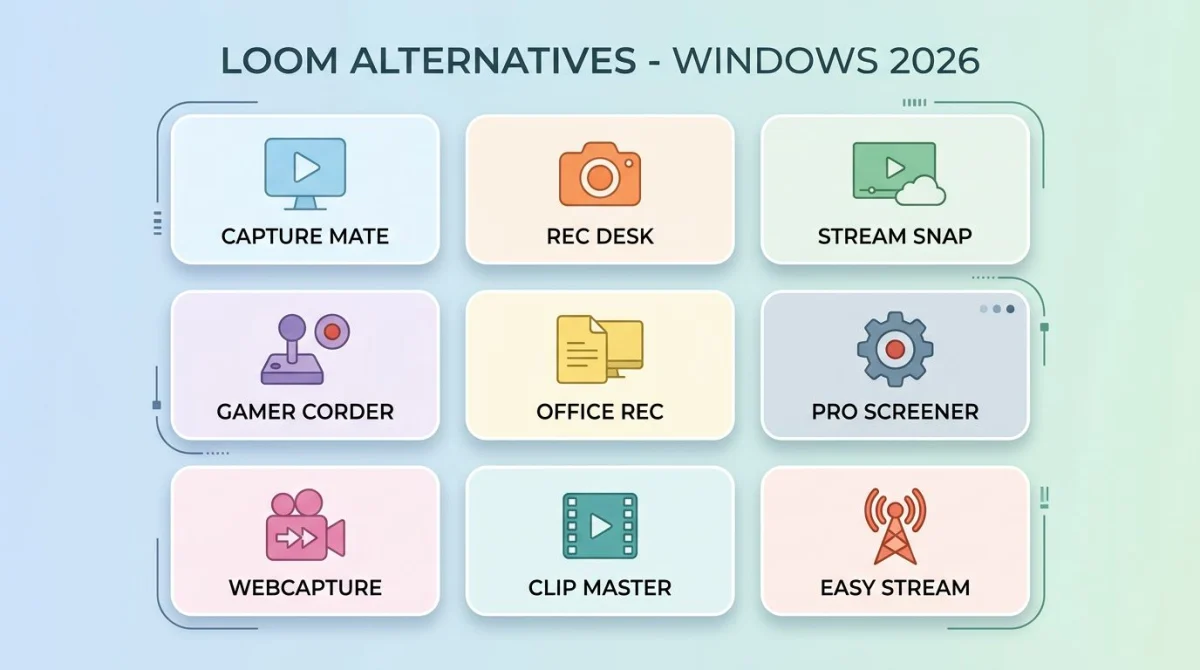 LOOM ALTERNATIVES - WINDOWS 2026

CAPTURE MATE

REC DESK

STREAM SNAP

GAMER CORDER

OFFICE REC

PRO SCREENER

WEBCAPTURE

CLIP MASTER

EASY STREAM